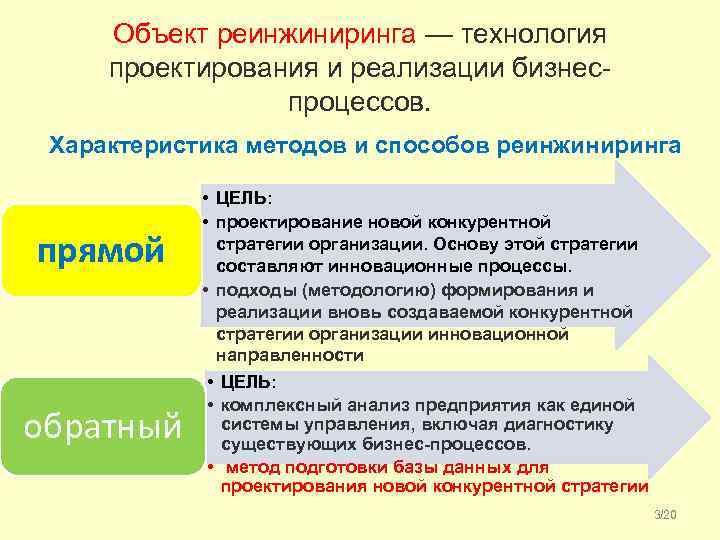 Объект реинжиниринга — технология проектирования и реализации бизнес-процессов.

Характеристика методов и способов реинжиниринга

прямой

• ЦЕЛЬ:
• проектирование новой конкурентной стратегии организации. Основу этой стратегии составляют инновационные процессы.
• подходы (методологию) формирования и реализации вновь создаваемой конкурентной стратегии организации инновационной направленности

обратный

• ЦЕЛЬ:
• комплексный анализ предприятия как единой системы управления, включая диагностику существующих бизнес-процессов.
• метод подготовки базы данных для проектирования новой конкурентной стратегии

3/20